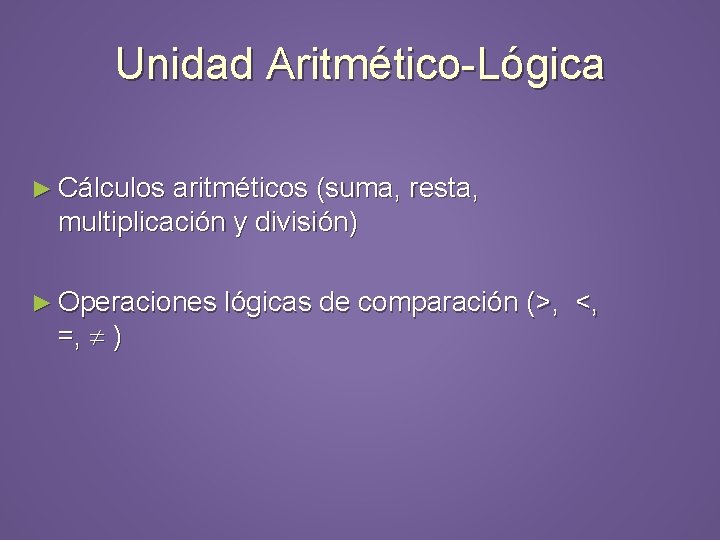 Unidad Aritmético-Lógica

► Cálculos aritméticos (suma, resta, multiplicación y división)

► Operaciones lógicas de comparación (>, <, =, $\neq$ )